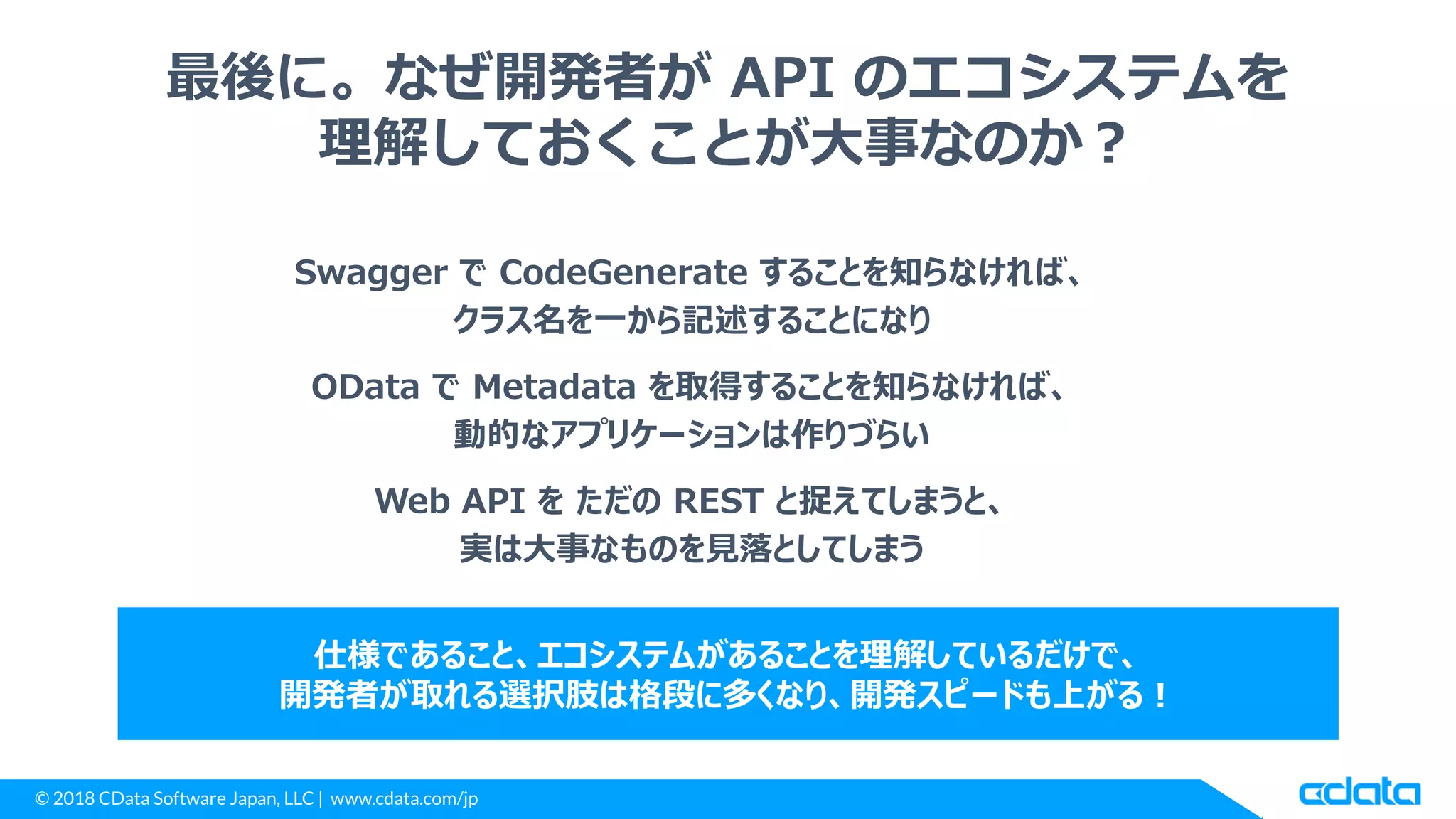 最後に。なぜ開発者が API のエコシステムを理解しておくことが大事なのか？

Swagger で CodeGenerate することを知らなければ、クラス名を一から記述することになり

OData で Metadata を取得することを知らなければ、動的なアプリケーションは作りづらい

Web API を ただの REST と捉えてしまうと、実は大事なものを見落としてしまう

仕様であること、エコシステムがあることを理解しているだけで、開発者が取れる選択肢は格段に多くなり、開発スピードも上がる！

© 2018 CData Software Japan, LLC | www.cdata.com/jp

cdata